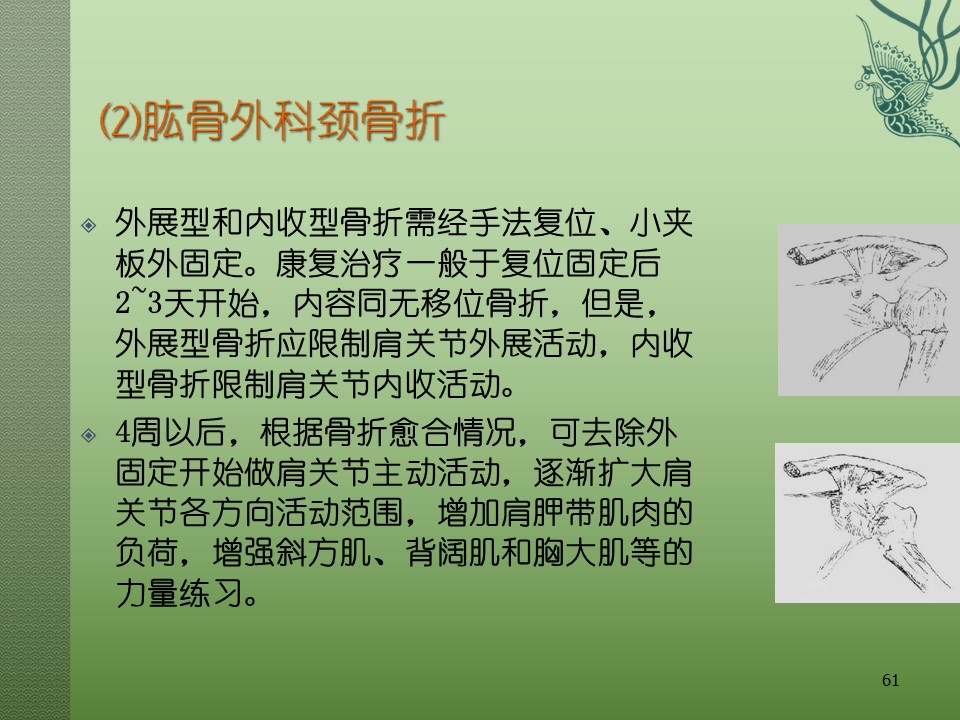 ⑵肱骨外科颈骨折

外展型和内收型骨折需经手法复位、小夹板外固定。康复治疗一般于复位固定后2~3天开始，内容同无移位骨折，但是，外展型骨折应限制肩关节外展活动，内收型骨折限制肩关节内收活动。

4周以后，根据骨折愈合情况，可去除外固定开始做肩关节主动活动，逐渐扩大肩关节各方向活动范围，增加肩胛带肌肉的负荷，增强斜方肌、背阔肌和胸大肌等的力量练习。

61